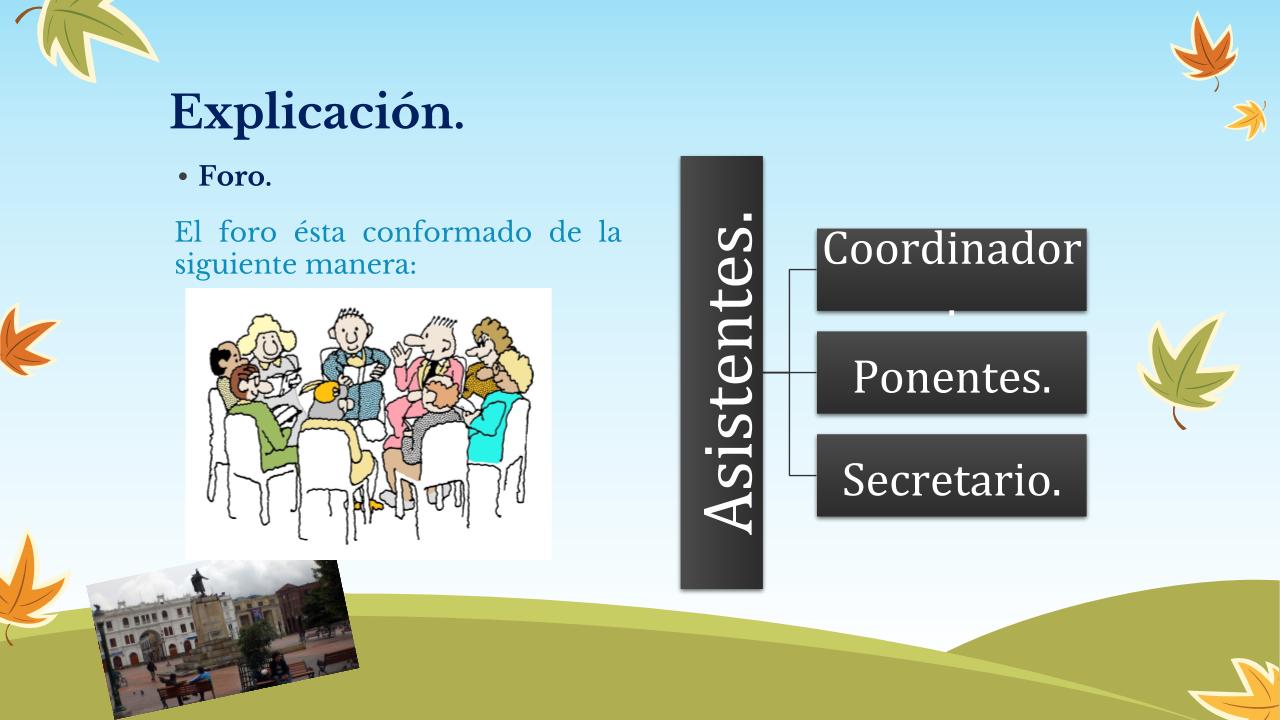 Explicación.

• Foro.

El foro ésta conformado de la siguiente manera:

Asistentes.

Coordinador.

Ponentes.

Secretario.